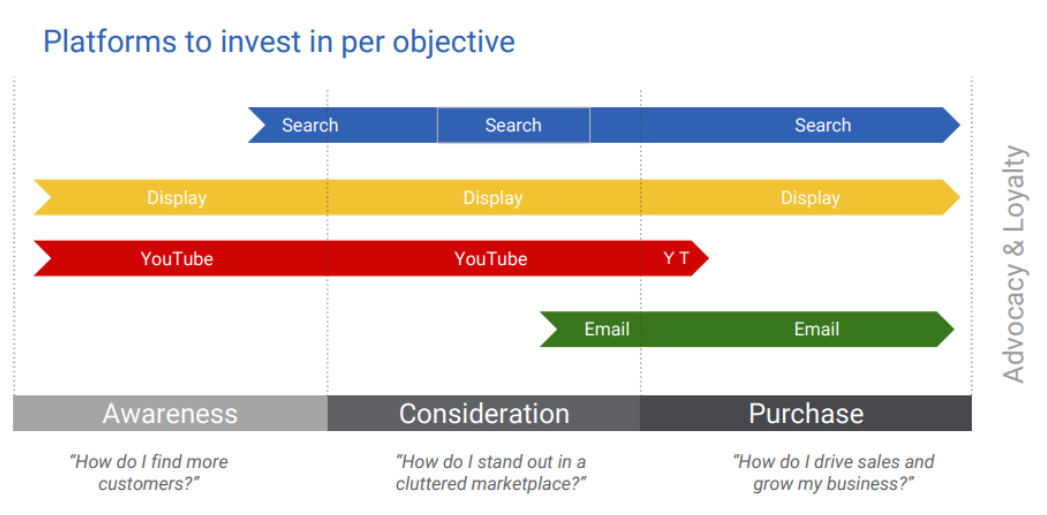 Platforms to invest in per objective

Search Search Search

Display Display Display

YouTube YouTube Y T

Email Email

Advocacy & Loyalty

Awareness Consideration Purchase

"How do I find more customers?"

"How do I stand out in a cluttered marketplace?"

"How do I drive sales and grow my business?"